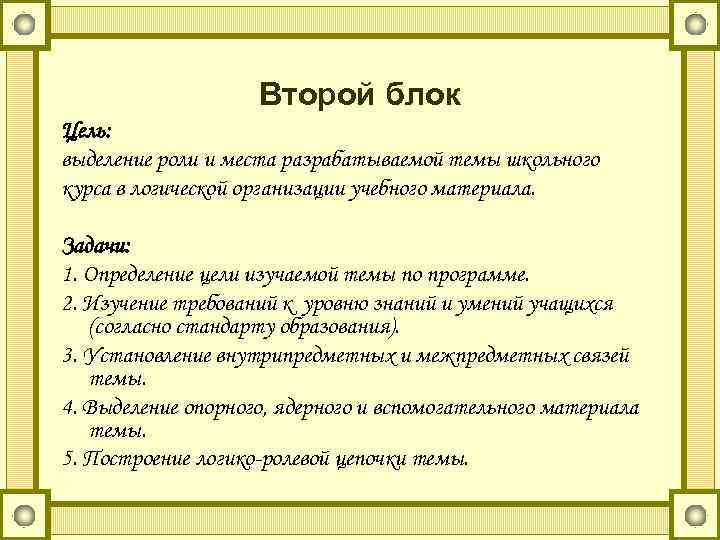 Второй блок

Цель:
выделение роли и места разрабатываемой темы школьного курса в логической организации учебного материала.

Задачи:
1. Определение цели изучаемой темы по программе.
2. Изучение требований к уровню знаний и умений учащихся (согласно стандарту образования).
3. Установление внутрипредметных и межпредметных связей темы.
4. Выделение опорного, ядерного и вспомогательного материала темы.
5. Построение логико-ролевой цепочки темы.